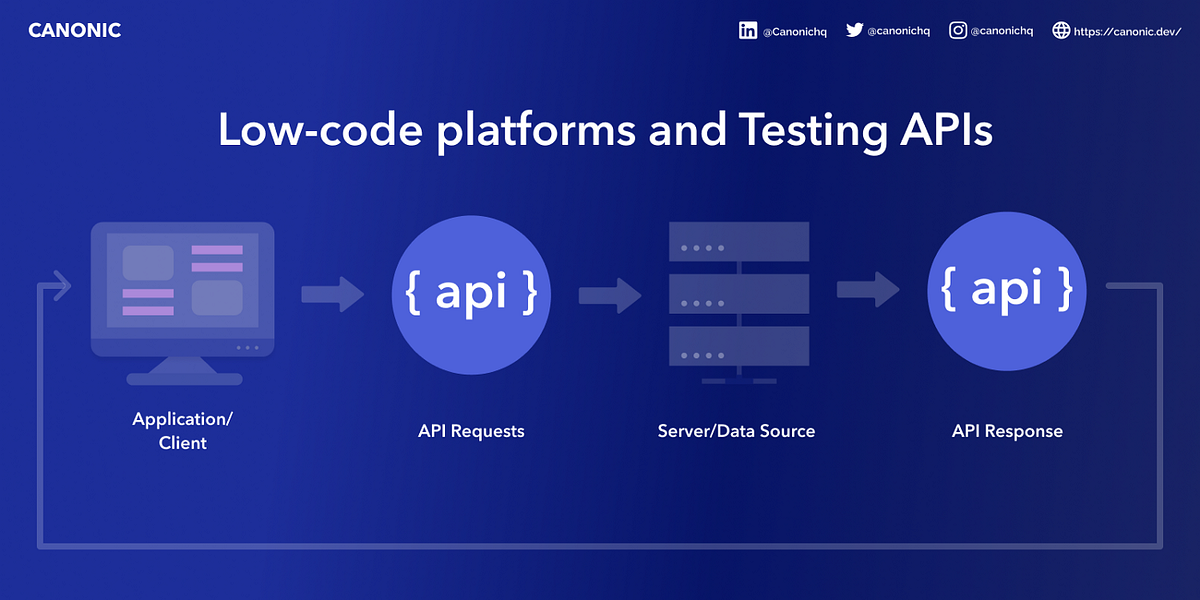 CANONIC

@Canonichq @canonichq @canonichq https://canonic.dev/

Low-code platforms and Testing APIs

{ api }

{ api }

Application/ Client

API Requests

Server/Data Source

API Response